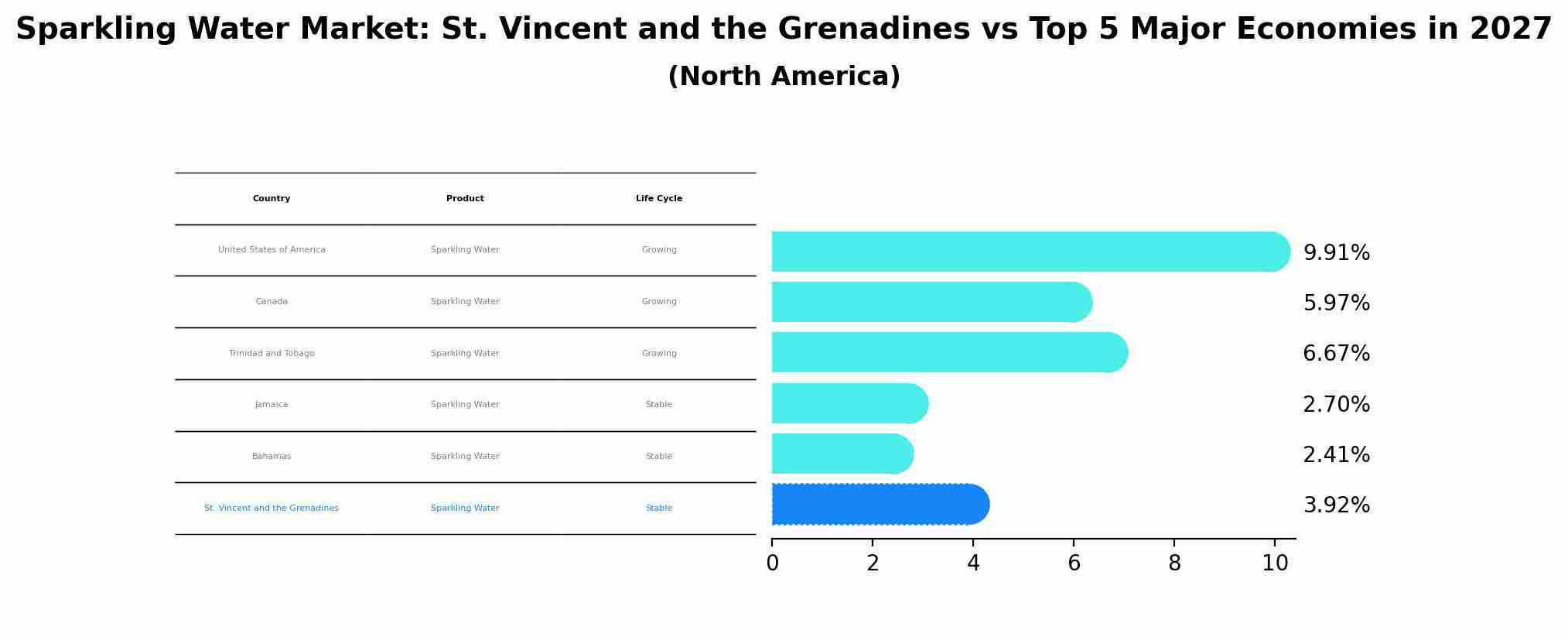 Sparkling Water Market: St. Vincent and the Grenadines vs Top 5 Major Economies in 2027

(North America)

| Country | Product | Life Cycle |
|---|---|---|
| United States of America | Sparkling Water | Growing |
| Canada | Sparkling Water | Growing |
| Trinidad and Tobago | Sparkling Water | Growing |
| Jamaica | Sparkling Water | Stable |
| Bahamas | Sparkling Water | Stable |
| St. Vincent and the Grenadines | Sparkling Water | Stable |

9.91%
5.97%
6.67%
2.70%
2.41%
3.92%

0 2 4 6 8 10